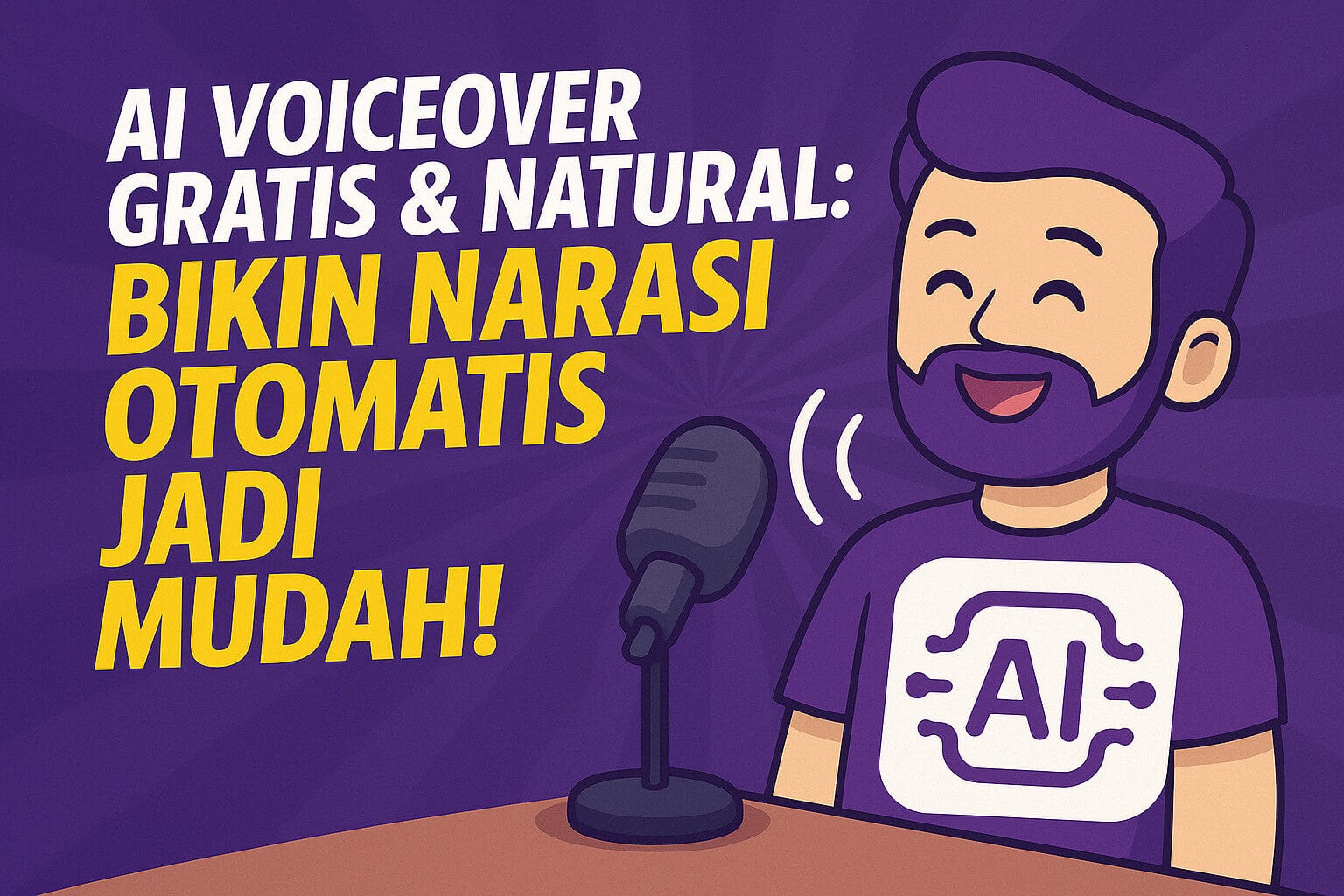 AI VOICEOVER GRATIS & NATURAL:
BIKIN NARASI OTOMATIS JADI MUDAH!

AI